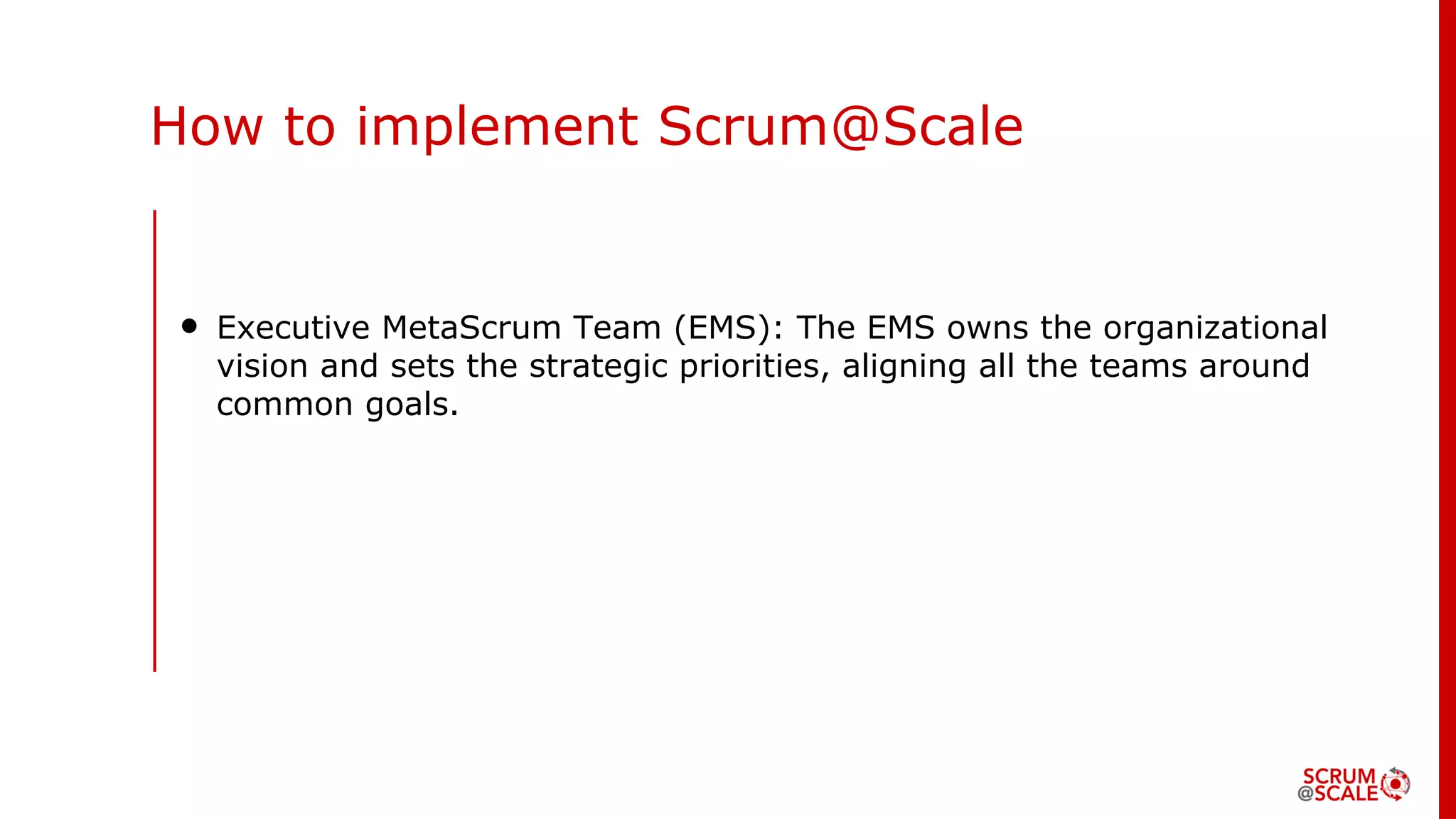 How to implement Scrum@Scale

• Executive MetaScrum Team (EMS): The EMS owns the organizational vision and sets the strategic priorities, aligning all the teams around common goals.

SCRUM
@SCALE